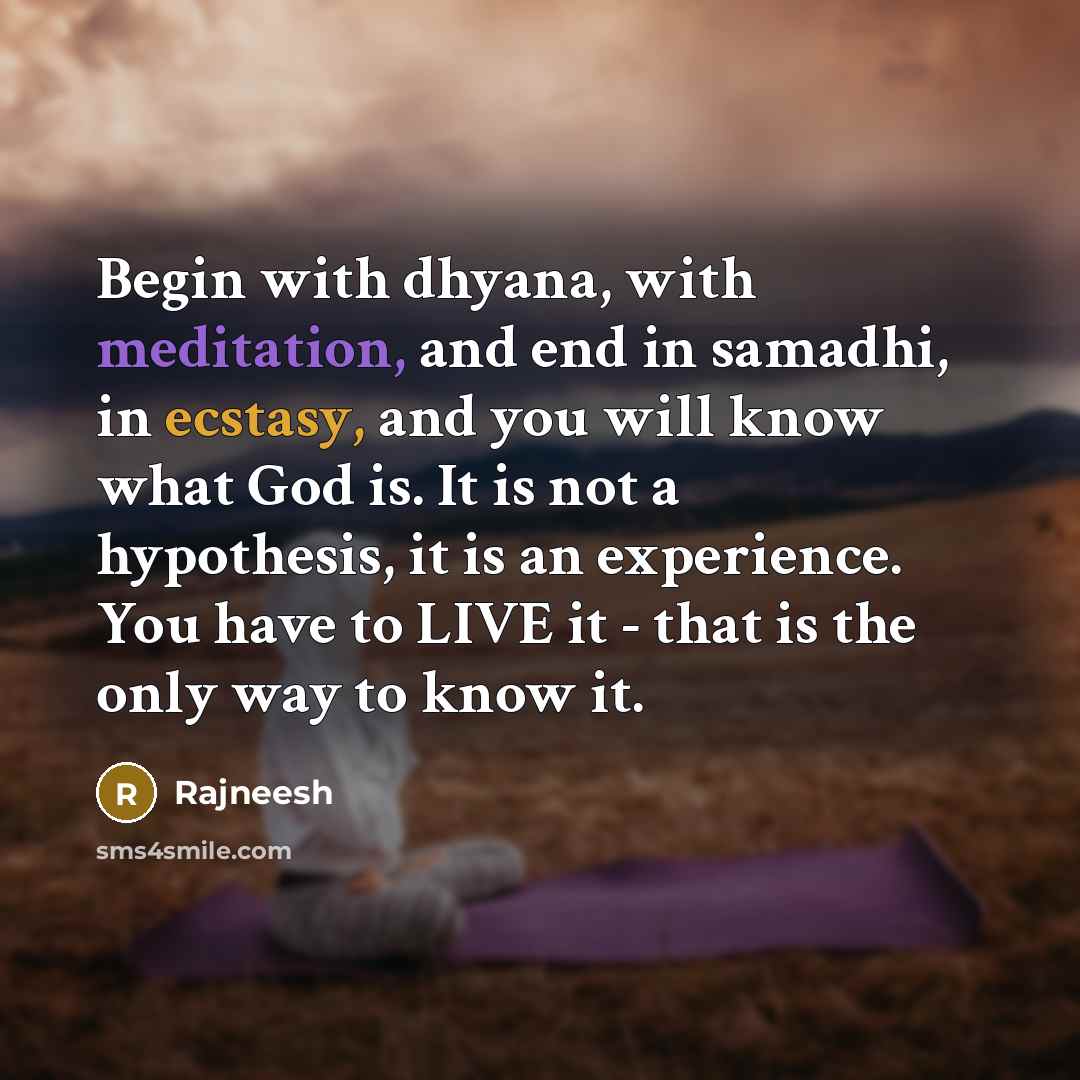 Begin with dhyana, with meditation, and end in samadhi, in ecstasy, and you will know what God is. It is not a hypothesis, it is an experience. You have to LIVE it - that is the only way to know it.

R Rajneesh

sms4smile.com